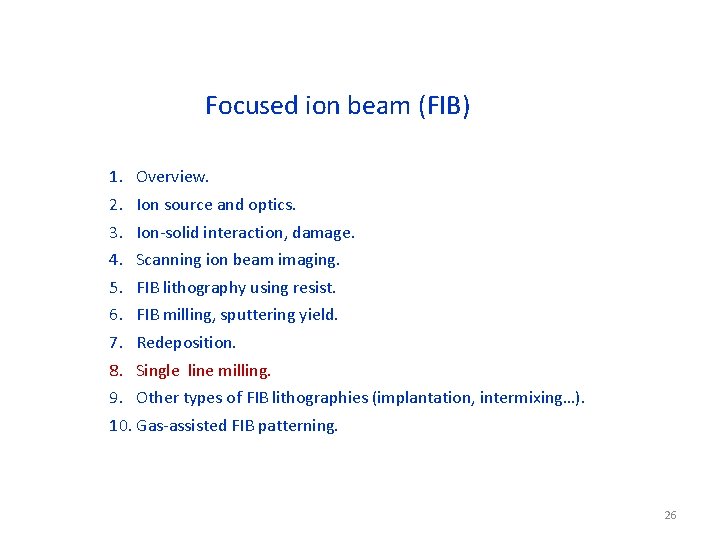 Focused ion beam (FIB)

1. Overview.
2. Ion source and optics.
3. Ion-solid interaction, damage.
4. Scanning ion beam imaging.
5. FIB lithography using resist.
6. FIB milling, sputtering yield.
7. Redeposition.
8. Single line milling.
9. Other types of FIB lithographies (implantation, intermixing…).
10. Gas-assisted FIB patterning.

26